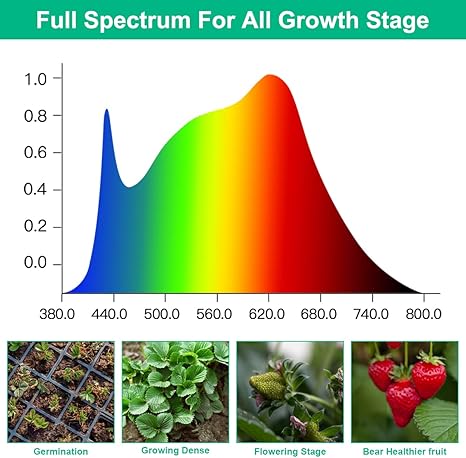 Full Spectrum For All Growth Stage

1.0
0.8
0.6
0.4
0.2
0.0

380.0 440.0 500.0 560.0 620.0 680.0 740.0 800.0

Germination

Growing Dense

Flowering Stage

Bear Healthier fruit